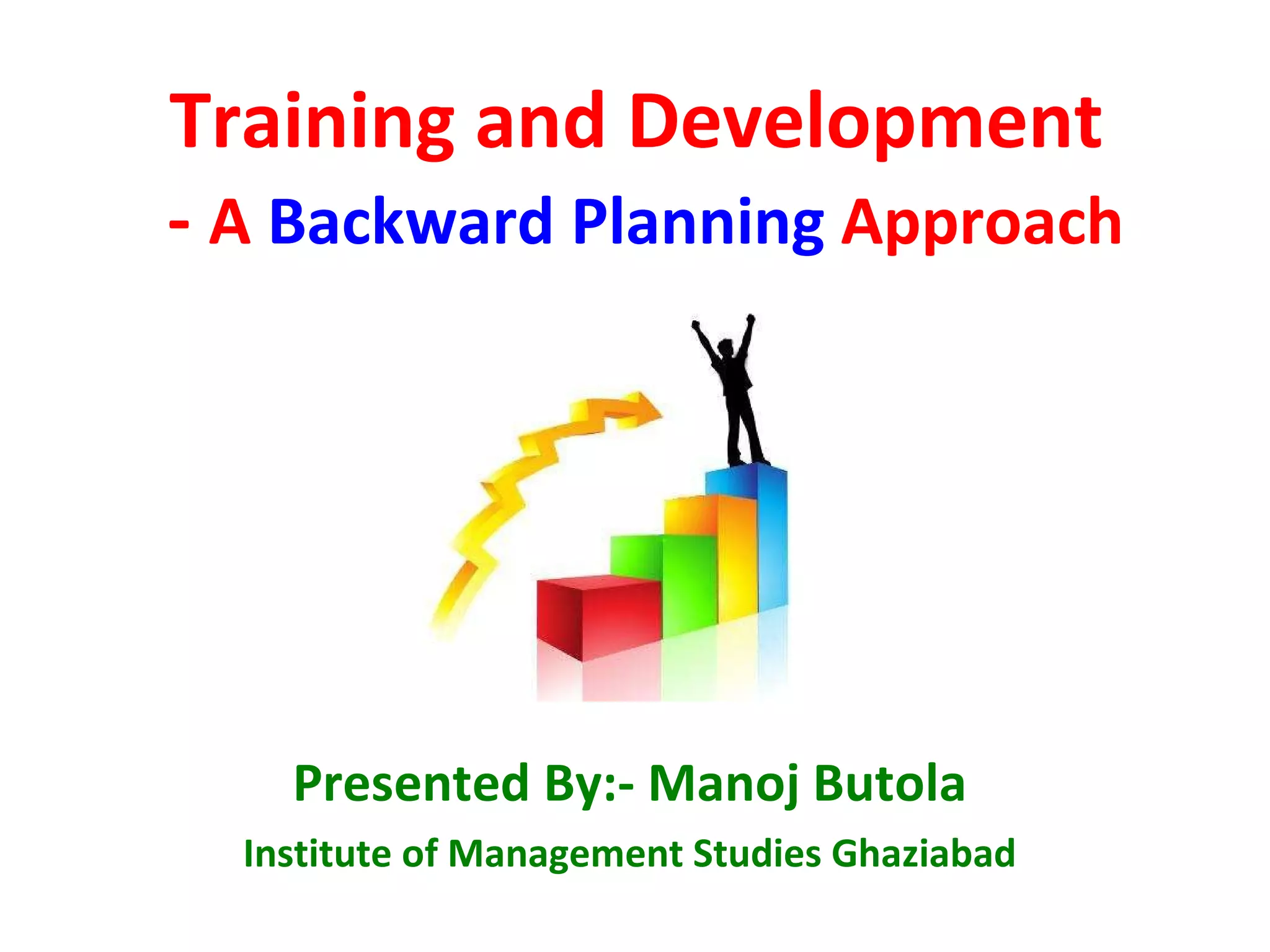 Training and Development
- A Backward Planning Approach

Presented By:- Manoj Butola
Institute of Management Studies Ghaziabad